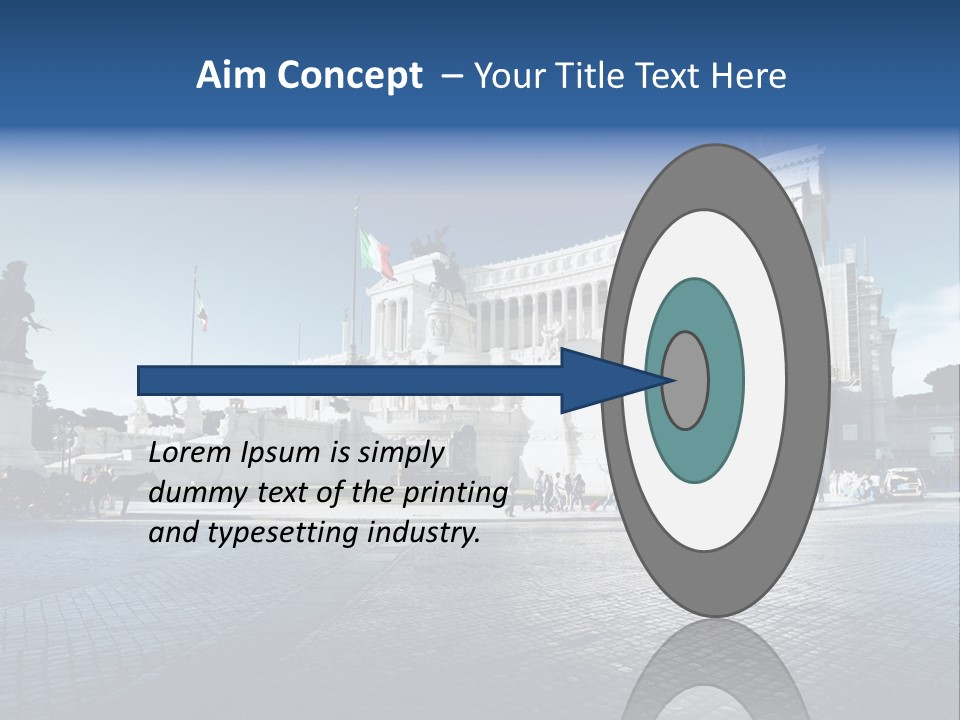 Aim Concept – Your Title Text Here

Lorem Ipsum is simply dummy text of the printing and typesetting industry.